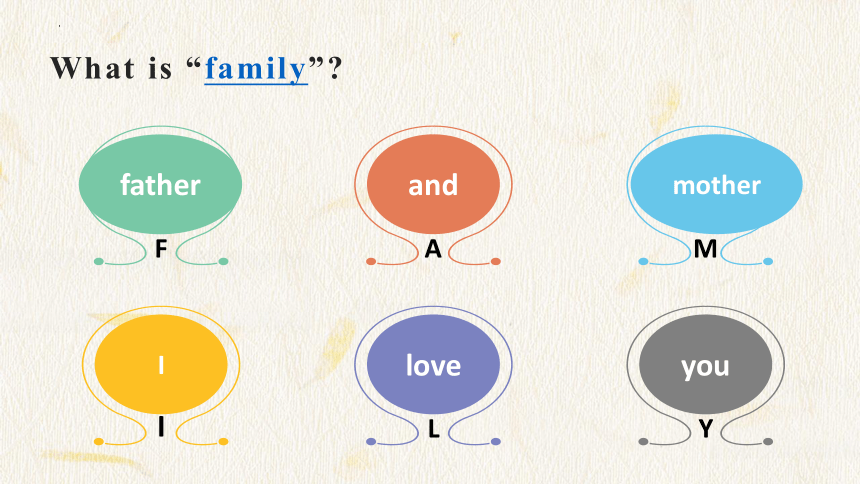 What is “family”?

father
F

and
A

mother
M

I
I

love
L

you
Y